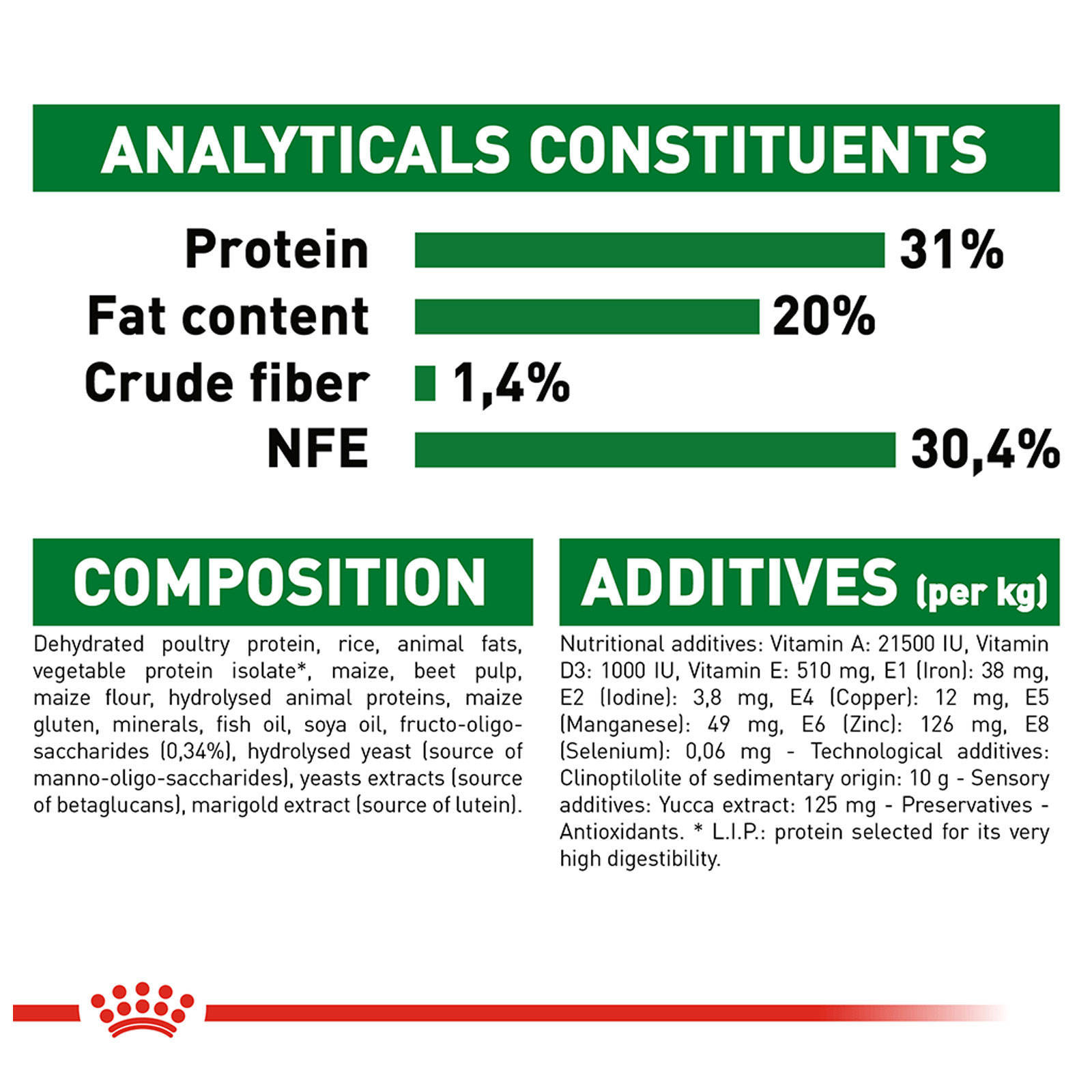 ANALYTICALS CONSTITUENTS

Protein 31%
Fat content 20%
Crude fiber 1,4%
NFE 30,4%

COMPOSITION

Dehydrated poultry protein, rice, animal fats, vegetable protein isolate*, maize, beet pulp, maize flour, hydrolysed animal proteins, maize gluten, minerals, fish oil, soya oil, fructo-oligo-saccharides (0,34%), hydrolysed yeast (source of manno-oligo-saccharides), yeasts extracts (source of betaglucans), marigold extract (source of lutein).

ADDITIVES (per kg)

Nutritional additives: Vitamin A: 21500 IU, Vitamin D3: 1000 IU, Vitamin E: 510 mg, E1 (Iron): 38 mg, E2 (Iodine): 3,8 mg, E4 (Copper): 12 mg, E5 (Manganese): 49 mg, E6 (Zinc): 126 mg, E8 (Selenium): 0,06 mg - Technological additives: Clinoptilolite of sedimentary origin: 10 g - Sensory additives: Yucca extract: 125 mg - Preservatives - Antioxidants. * L.I.P.: protein selected for its very high digestibility.